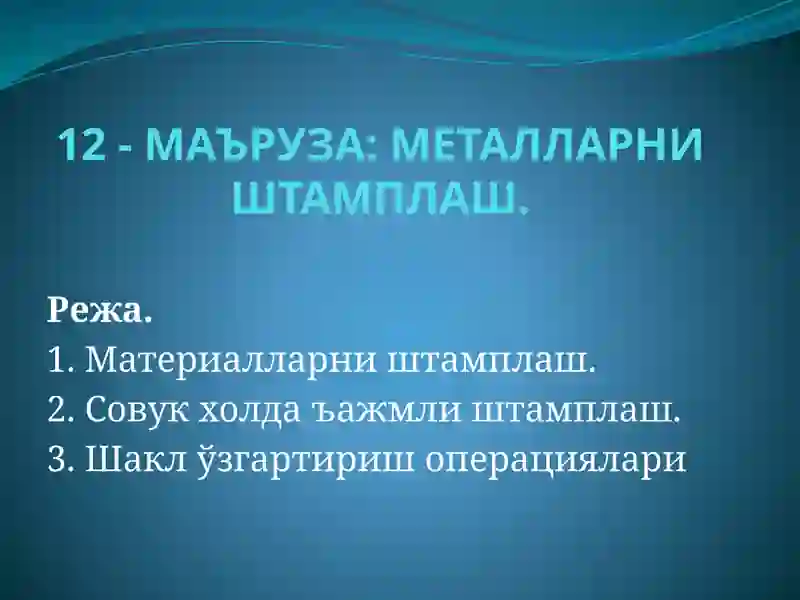 12 - МАЪРУЗА: МЕТАЛЛАРНИ ШТАМПЛАШ.

Режа.
1. Материалларни штамплаш.
2. Совук холда ъажмли штамплаш.
3. Шакл ўзгартириш операциялари